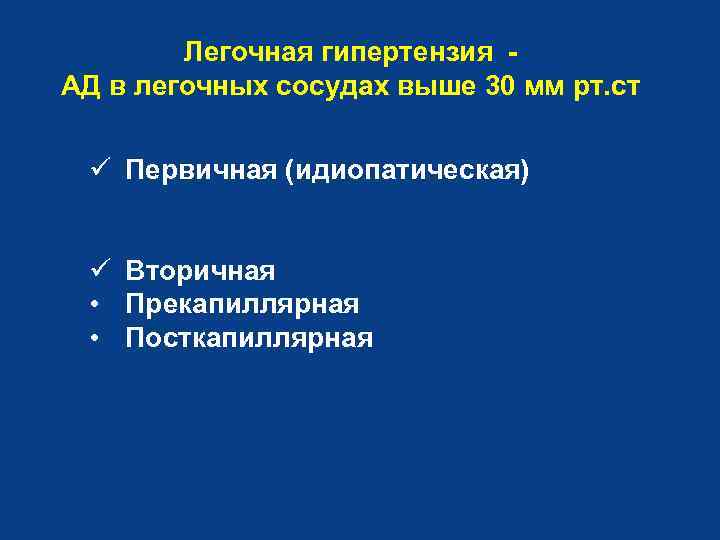 Легочная гипертензия -
АД в легочных сосудах выше 30 мм рт.ст

✓ Первичная (идиопатическая)

✓ Вторичная
• Прекапиллярная
• Посткапиллярная